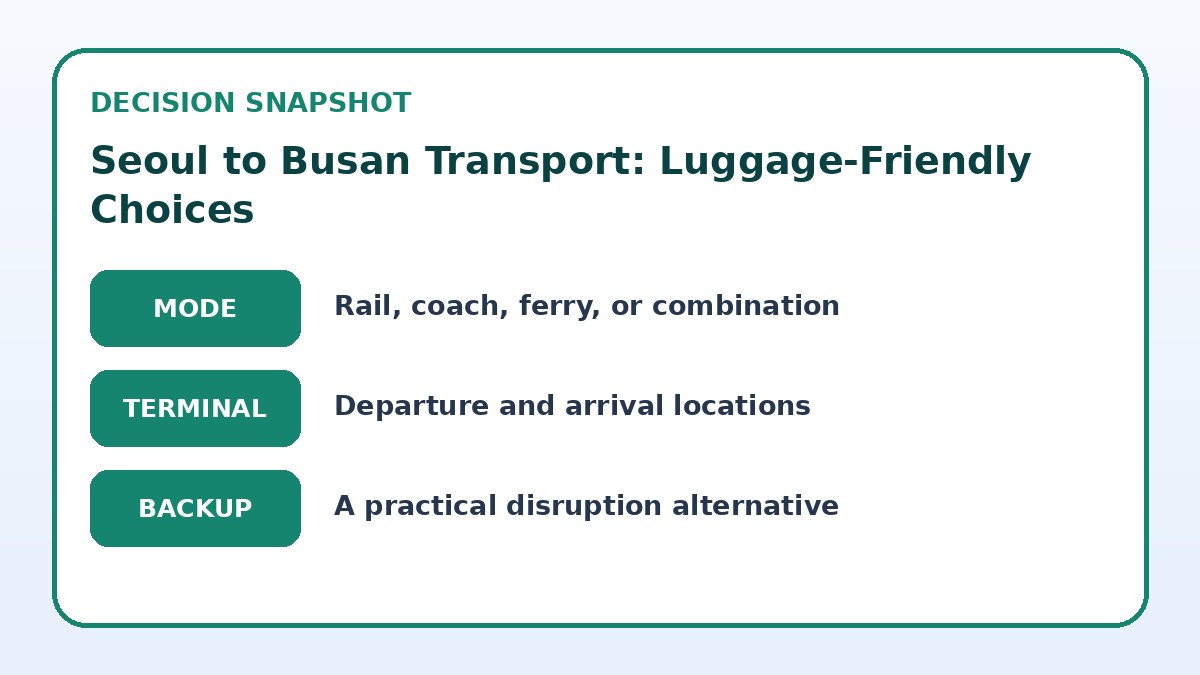 DECISION SNAPSHOT

Seoul to Busan Transport: Luggage-Friendly Choices

MODE

Rail, coach, ferry, or combination

TERMINAL

Departure and arrival locations

BACKUP

A practical disruption alternative